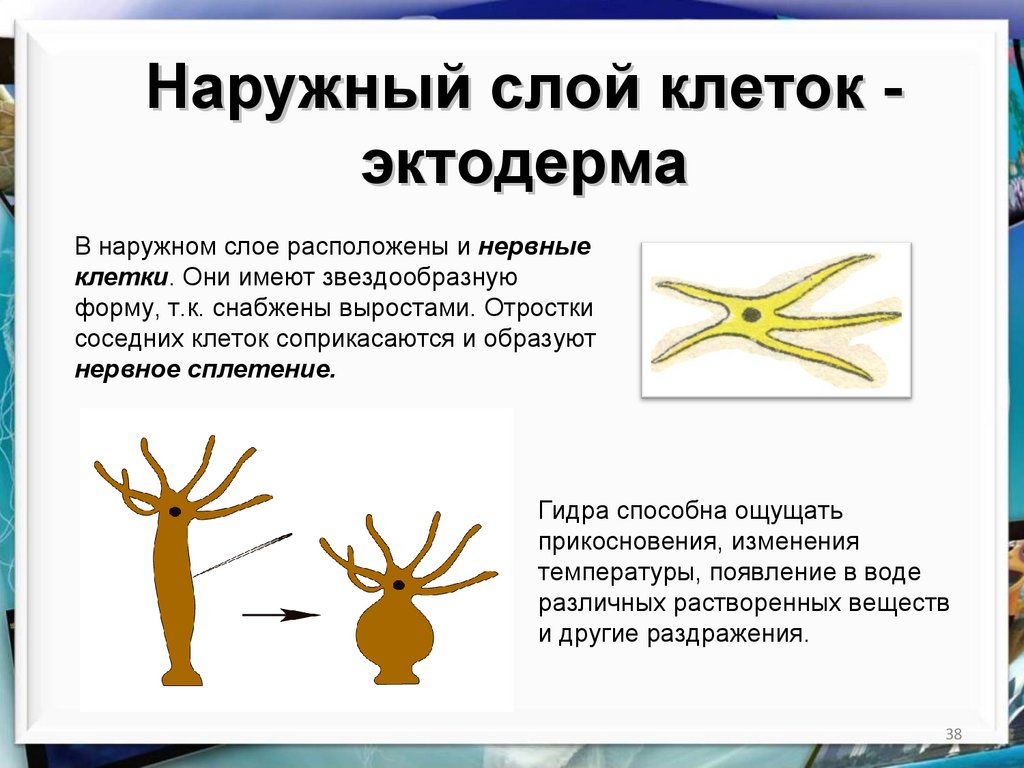 Наружный слой клеток - эктодерма

В наружном слое расположены и нервные клетки. Они имеют звездообразную форму, т.к. снабжены выростами. Отростки соседних клеток соприкасаются и образуют нервное сплетение.

Гидра способна ощущать прикосновения, изменения температуры, появление в воде различных растворенных веществ и другие раздражения.

38